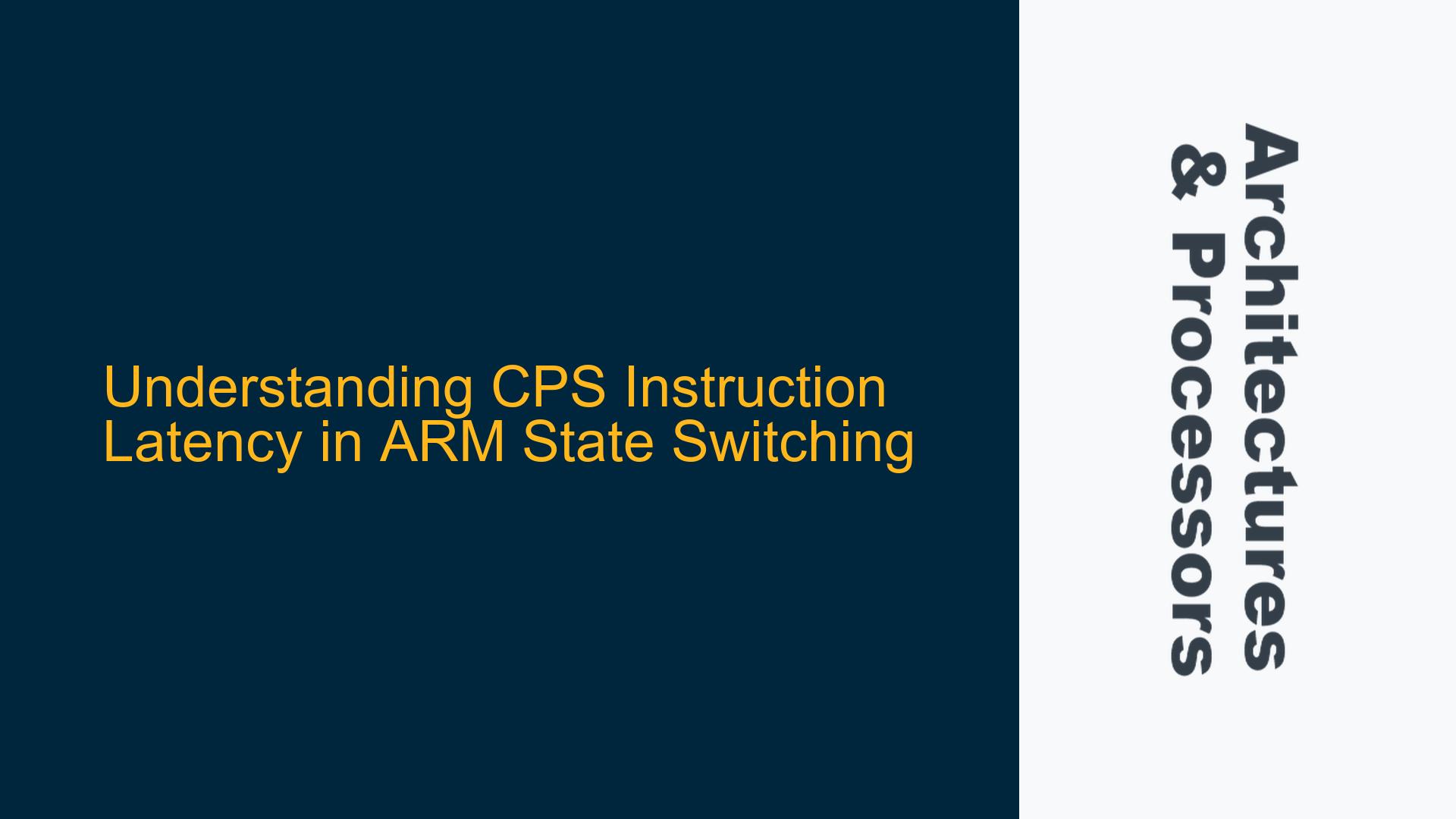 Understanding CPS Instruction Latency in ARM State Switching

Architectures & Processors